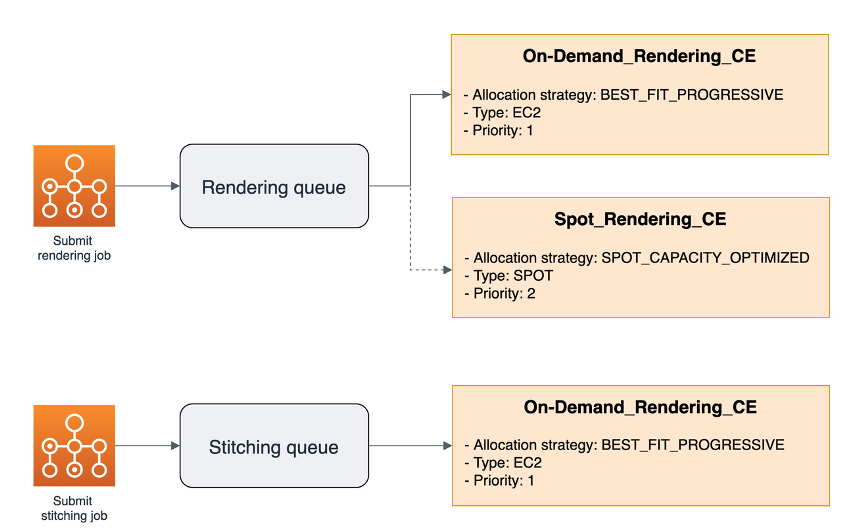 Submit rendering job

Rendering queue

On-Demand_Rendering_CE

- Allocation strategy: BEST_FIT_PROGRESSIVE
- Type: EC2
- Priority: 1

Spot_Rendering_CE

- Allocation strategy: SPOT_CAPACITY_OPTIMIZED
- Type: SPOT
- Priority: 2

Submit stitching job

Stitching queue

On-Demand_Rendering_CE

- Allocation strategy: BEST_FIT_PROGRESSIVE
- Type: EC2
- Priority: 1